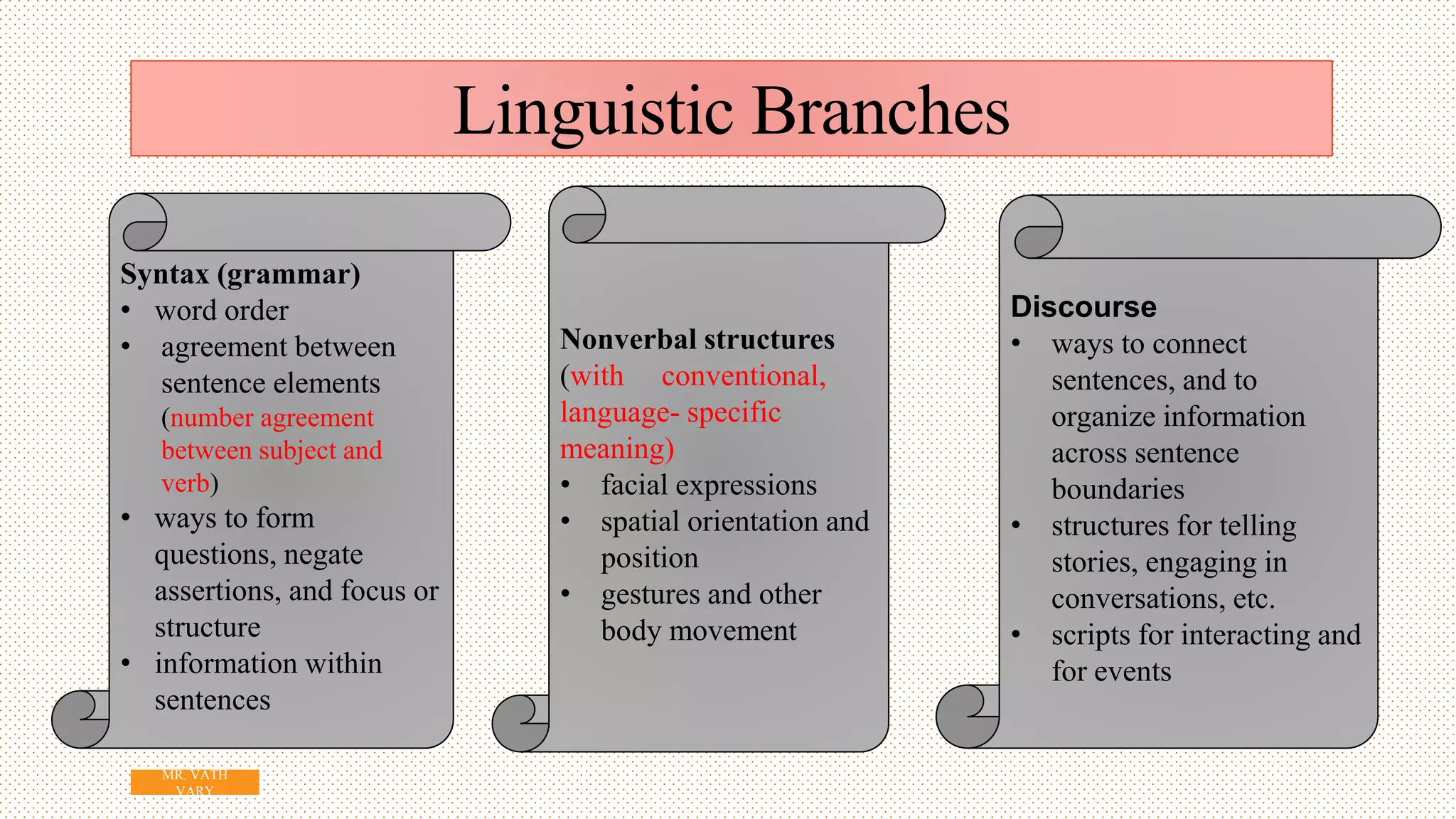 Linguistic Branches

Syntax (grammar)
• word order
• agreement between sentence elements (number agreement between subject and verb)
• ways to form questions, negate assertions, and focus or structure
• information within sentences

Nonverbal structures (with conventional, language- specific meaning)
• facial expressions
• spatial orientation and position
• gestures and other body movement

Discourse
• ways to connect sentences, and to organize information across sentence boundaries
• structures for telling stories, engaging in conversations, etc.
• scripts for interacting and for events

MR. VATH VARY